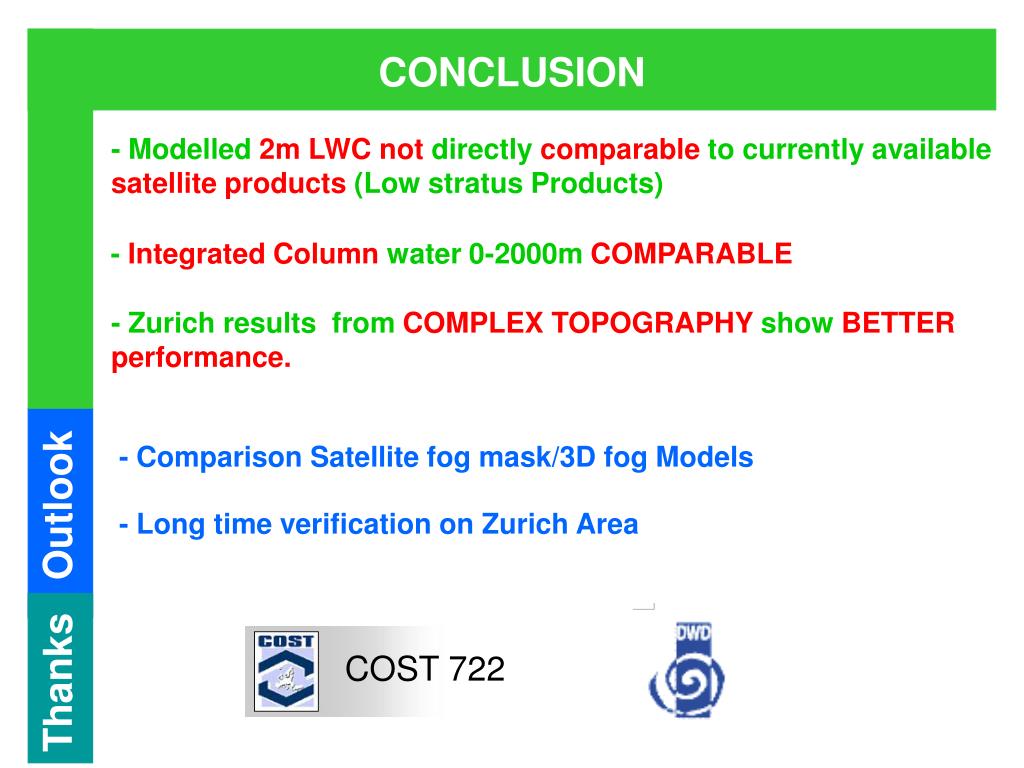 CONCLUSION

- Modelled 2m LWC not directly comparable to currently available satellite products (Low stratus Products)

- Integrated Column water 0-2000m COMPARABLE

- Zurich results from COMPLEX TOPOGRAPHY show BETTER performance.

Outlook

- Comparison Satellite fog mask/3D fog Models

- Long time verification on Zurich Area

Thanks

COST

COST 722

DWD